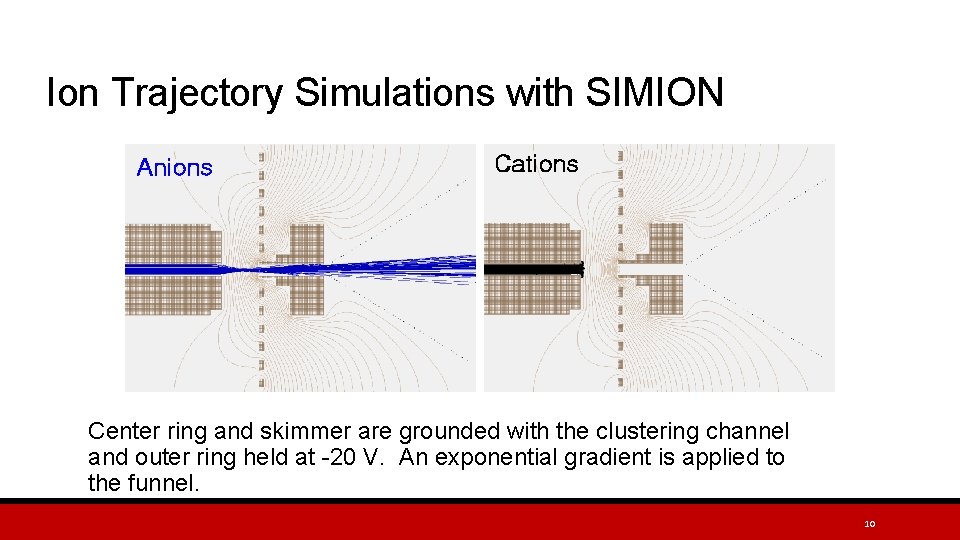 Ion Trajectory Simulations with SIMION

Anions

Cations

Center ring and skimmer are grounded with the clustering channel and outer ring held at -20 V. An exponential gradient is applied to the funnel.

10